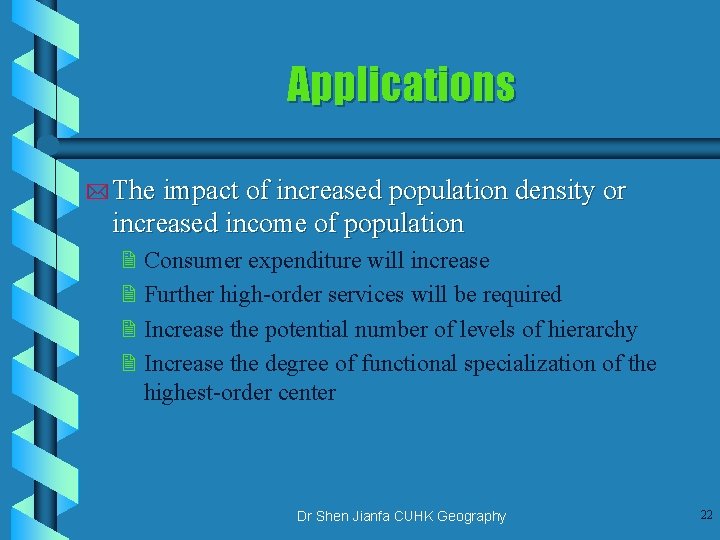 Applications

The impact of increased population density or increased income of population

Consumer expenditure will increase

Further high-order services will be required

Increase the potential number of levels of hierarchy

Increase the degree of functional specialization of the highest-order center

Dr Shen Jianfa CUHK Geography

22